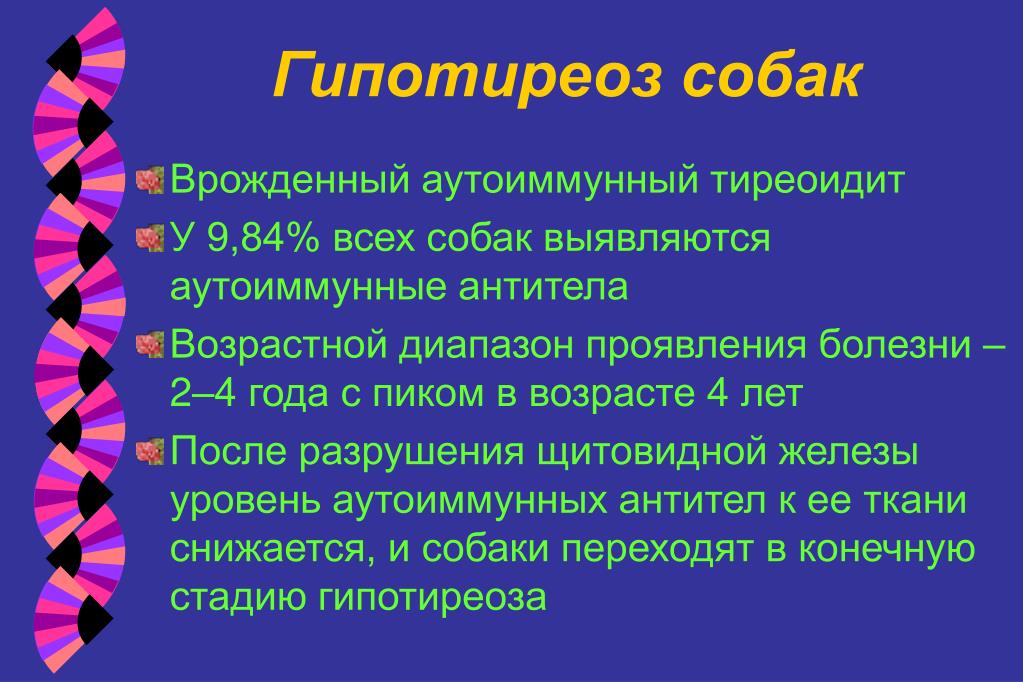 Гипотиреоз собак

Врожденный аутоиммунный тиреоидит

У 9,84% всех собак выявляются аутоиммунные антитела

Возрастной диапазон проявления болезни – 2–4 года с пиком в возрасте 4 лет

После разрушения щитовидной железы уровень аутоиммунных антител к ее ткани снижается, и собаки переходят в конечную стадию гипотиреоза